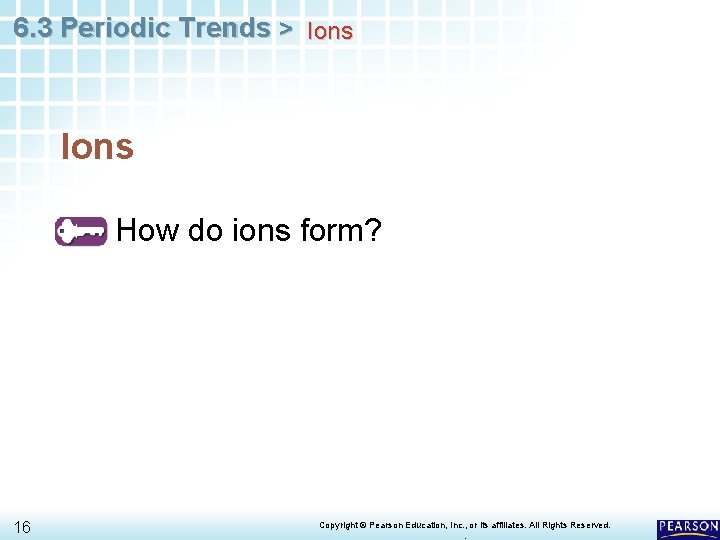 6.3 Periodic Trends > Ions

Ions

How do ions form?

16

Copyright © Pearson Education, Inc., or its affiliates. All Rights Reserved.

PEARSON